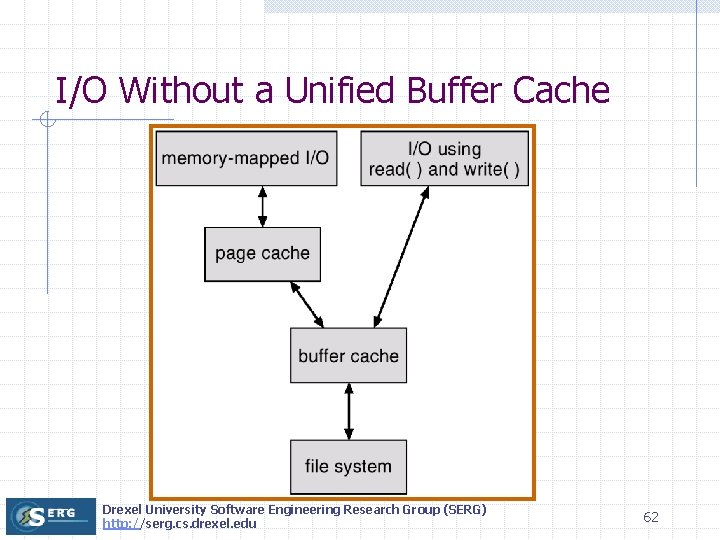 I/O Without a Unified Buffer Cache

memory-mapped I/O

I/O using read( ) and write( )

page cache

buffer cache

file system

SERG

Drexel University Software Engineering Research Group (SERG)
http://serg.cs.drexel.edu

62